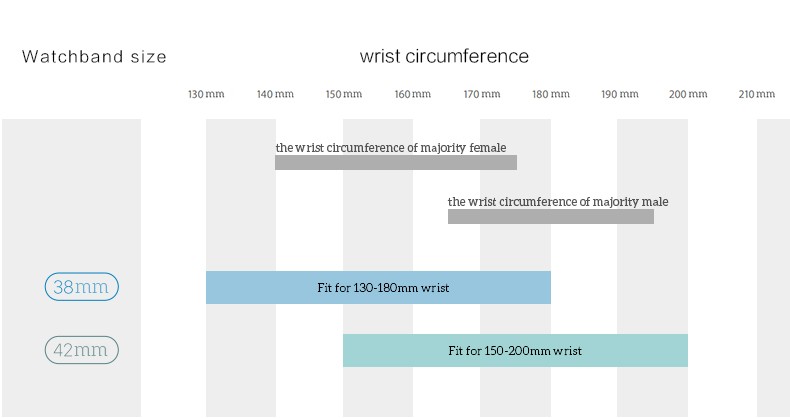 Watchband size

wrist circumference

130 mm 140 mm 150 mm 160 mm 170 mm 180 mm 190 mm 200 mm 210 mm

the wrist circumference of majority female

the wrist circumference of majority male

38mm

Fit for 130-180mm wrist

42mm

Fit for 150-200mm wrist